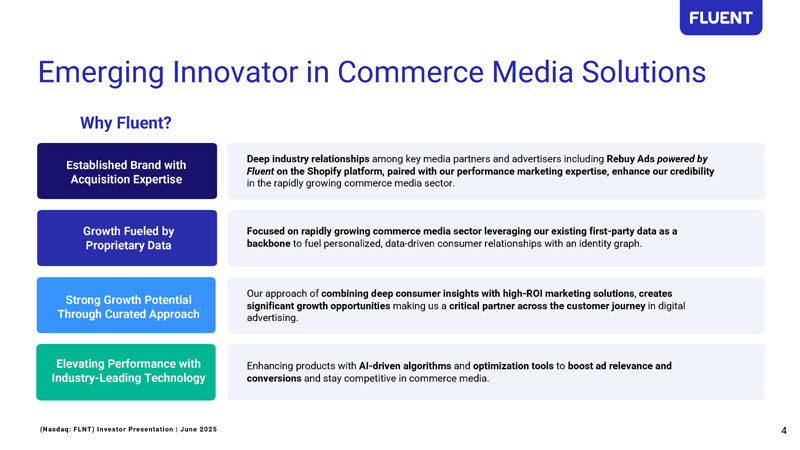 FLUENT

Emerging Innovator in Commerce Media Solutions

Why Fluent?

Established Brand with Acquisition Expertise

Deep industry relationships among key media partners and advertisers including Rebuy Ads powered by Fluent on the Shopify platform, paired with our performance marketing expertise, enhance our credibility in the rapidly growing commerce media sector.

Growth Fueled by Proprietary Data

Focused on rapidly growing commerce media sector leveraging our existing first-party data as a backbone to fuel personalized, data-driven consumer relationships with an identity graph.

Strong Growth Potential Through Curated Approach

Our approach of combining deep consumer insights with high-ROI marketing solutions, creates significant growth opportunities making us a critical partner across the customer journey in digital advertising.

Elevating Performance with Industry-Leading Technology

Enhancing products with AI-driven algorithms and optimization tools to boost ad relevance and conversions and stay competitive in commerce media.

(Nasdaq: FLNT) Investor Presentation | June 2025

4